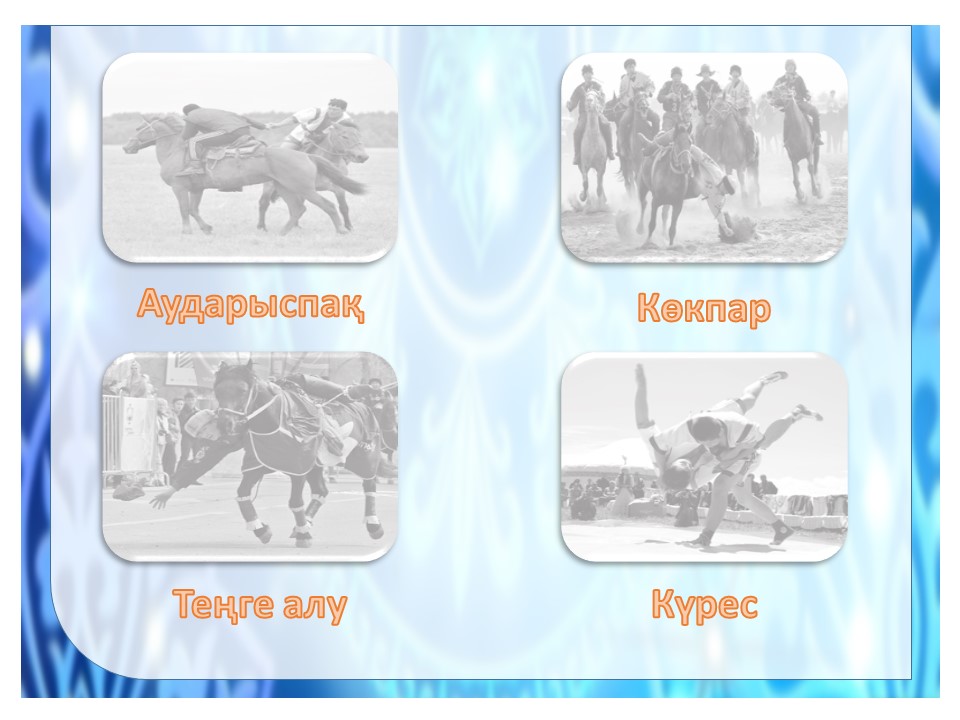 Аударыспақ

Көкпар

Теңге алу

Күрес